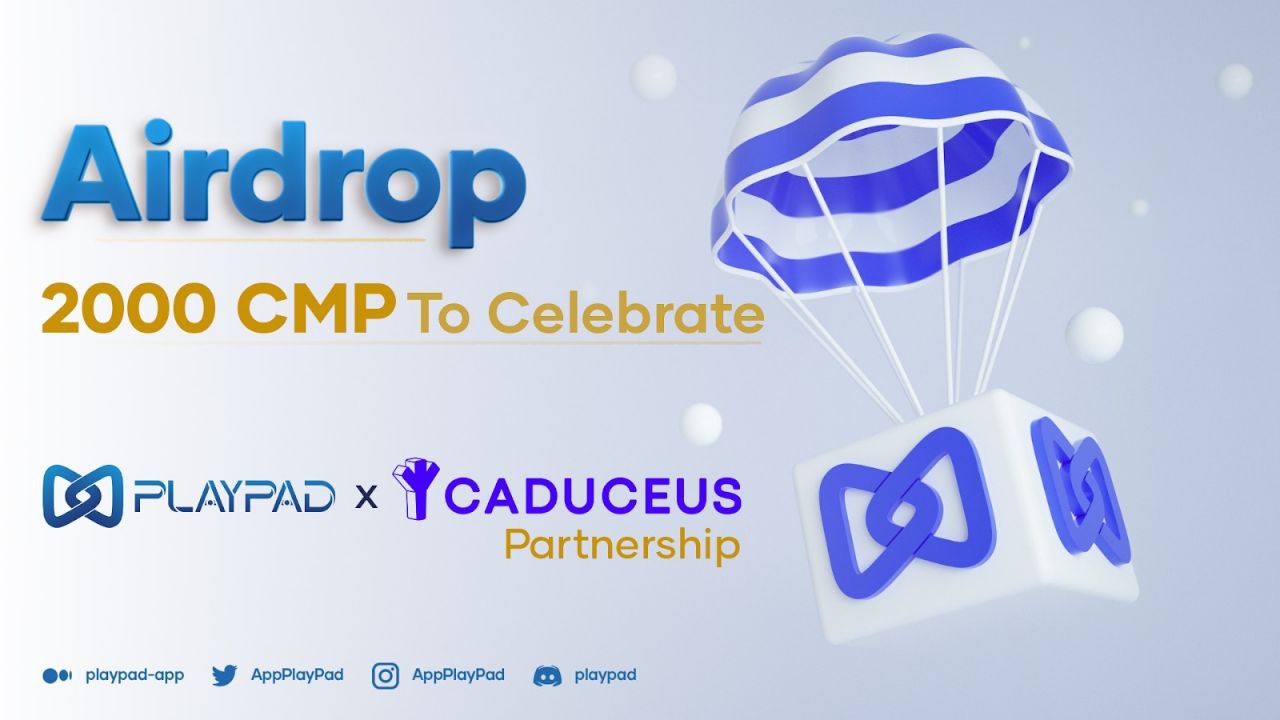 Airdrop

2000 CMP To Celebrate

PLAYPAD x CADUCEUS
Partnership

playpad-app AppPlayPad AppPlayPad playpad